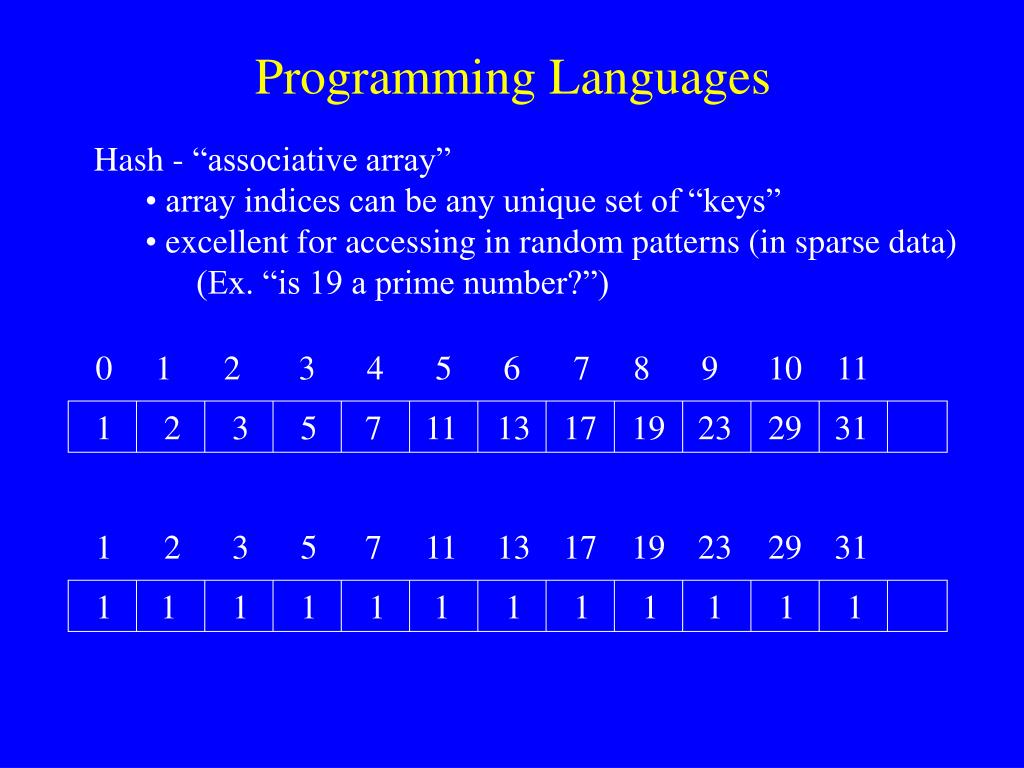 Programming Languages

Hash - “associative array”
• array indices can be any unique set of “keys”
• excellent for accessing in random patterns (in sparse data)
(Ex. “is 19 a prime number?”)

| 0 | 1 | 2 | 3 | 4 | 5 | 6 | 7 | 8 | 9 | 10 | 11 | |
|---|---|---|---|---|---|---|---|---|---|---|---|---|
| 1 | 2 | 3 | 5 | 7 | 11 | 13 | 17 | 19 | 23 | 29 | 31 | |

| 1 | 2 | 3 | 5 | 7 | 11 | 13 | 17 | 19 | 23 | 29 | 31 | |
|---|---|---|---|---|---|---|---|---|---|---|---|---|
| 1 | 1 | 1 | 1 | 1 | 1 | 1 | 1 | 1 | 1 | 1 | 1 | |